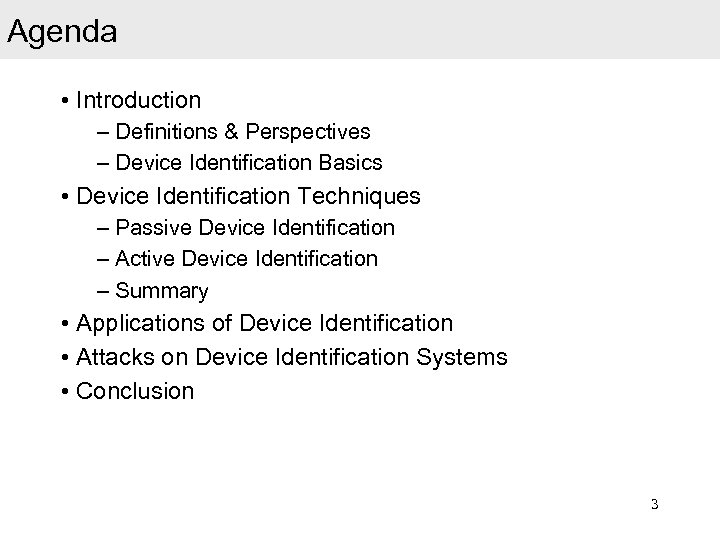 Agenda

• Introduction
  – Definitions & Perspectives
  – Device Identification Basics
• Device Identification Techniques
  – Passive Device Identification
  – Active Device Identification
  – Summary
• Applications of Device Identification
• Attacks on Device Identification Systems
• Conclusion

3